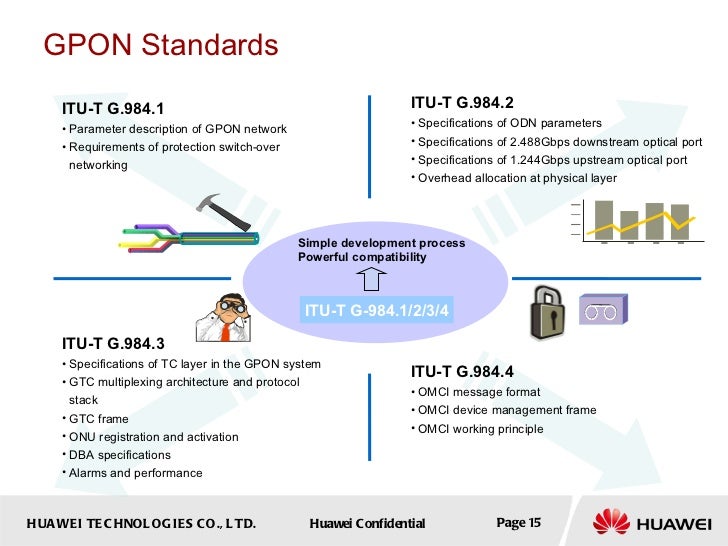 GPON Standards

ITU-T G.984.1
• Parameter description of GPON network
• Requirements of protection switch-over networking

ITU-T G.984.2
• Specifications of ODN parameters
• Specifications of 2.488Gbps downstream optical port
• Specifications of 1.244Gbps upstream optical port
• Overhead allocation at physical layer

Simple development process
Powerful compatibility

ITU-T G-984.1/2/3/4

ITU-T G.984.3
• Specifications of TC layer in the GPON system
• GTC multiplexing architecture and protocol stack
• GTC frame
• ONU registration and activation
• DBA specifications
• Alarms and performance

ITU-T G.984.4
• OMCI message format
• OMCI device management frame
• OMCI working principle

HUAWEI TECHNOLOGIES CO., LTD. Huawei Confidential Page 15 HUAWEI